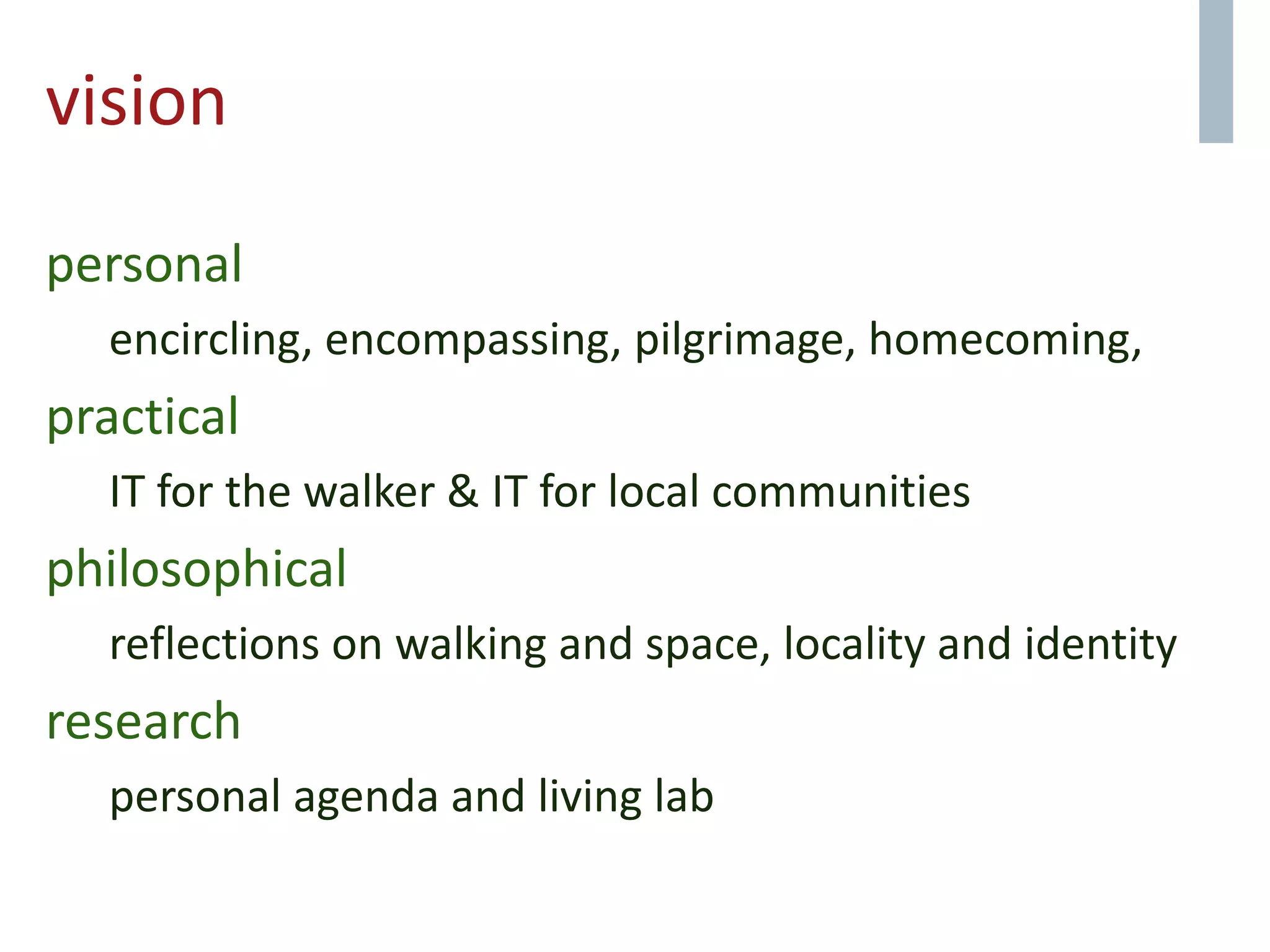 vision

personal

encircling, encompassing, pilgrimage, homecoming,

practical

IT for the walker & IT for local communities

philosophical

reflections on walking and space, locality and identity

research

personal agenda and living lab